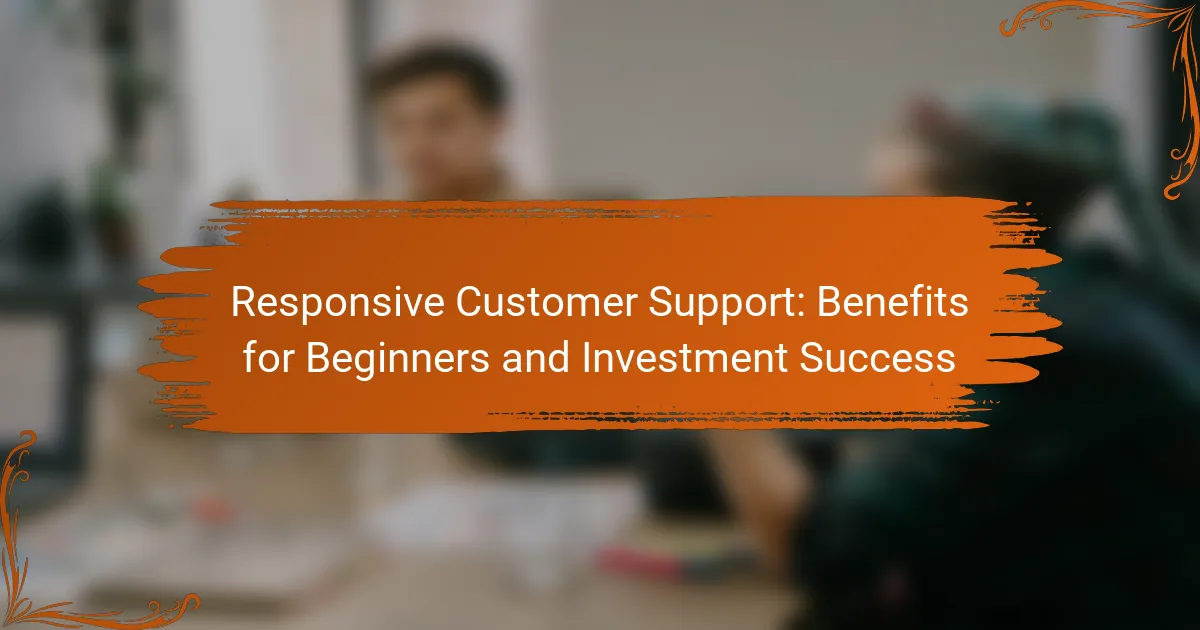 Responsive Customer Support: Benefits for Beginners and Investment Success